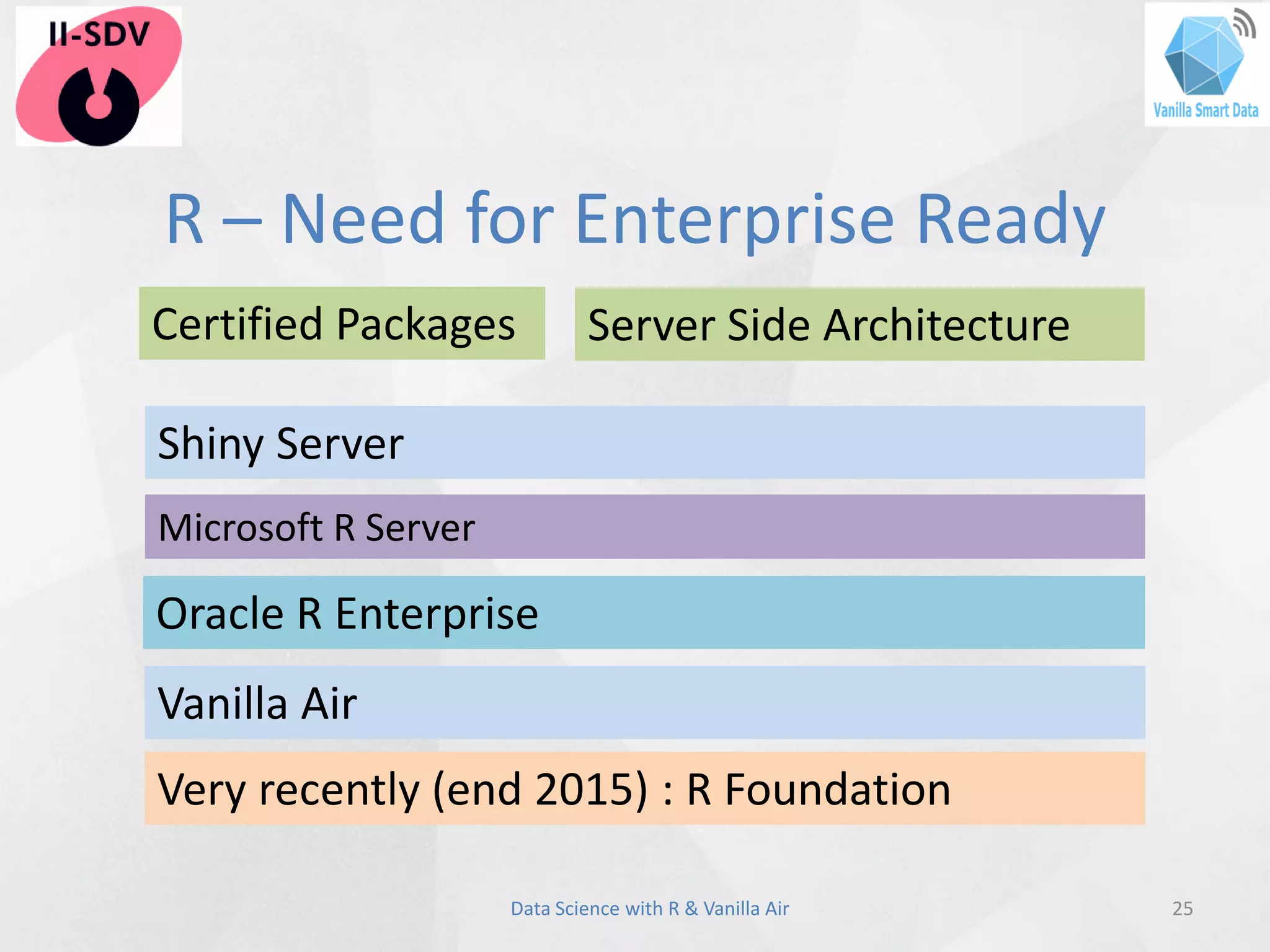 II-SDV

Vanilla Smart Data

R – Need for Enterprise Ready

Certified Packages

Server Side Architecture

Shiny Server

Microsoft R Server

Oracle R Enterprise

Vanilla Air

Very recently (end 2015) : R Foundation

Data Science with R & Vanilla Air

25